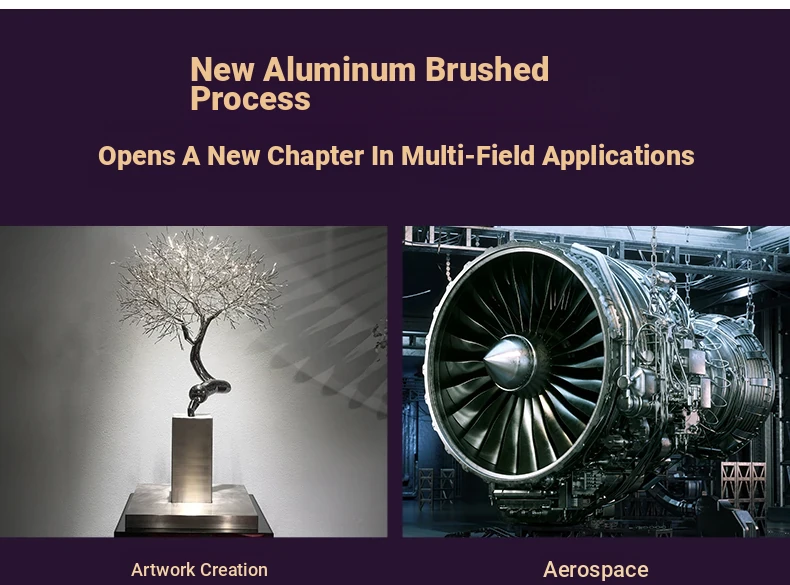 New Aluminum Brushed Process

Opens A New Chapter In Multi-Field Applications

Artwork Creation

Aerospace